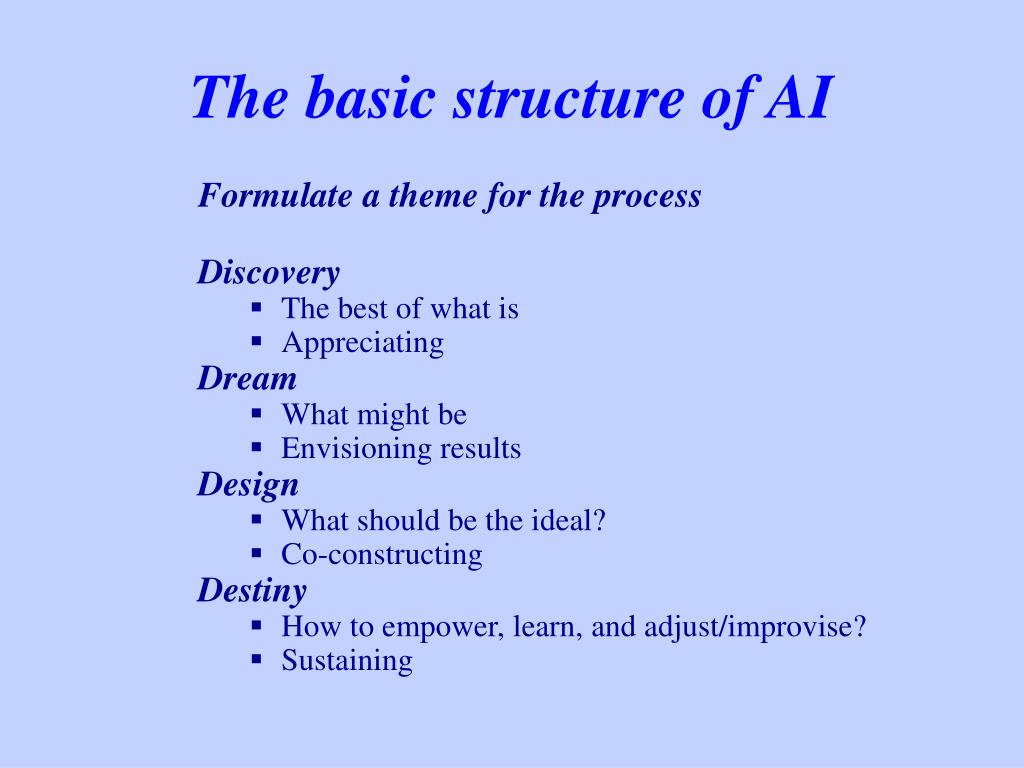 The basic structure of AI

Formulate a theme for the process

Discovery
- The best of what is
- Appreciating

Dream
- What might be
- Envisioning results

Design
- What should be the ideal?
- Co-constructing

Destiny
- How to empower, learn, and adjust/improvise?
- Sustaining